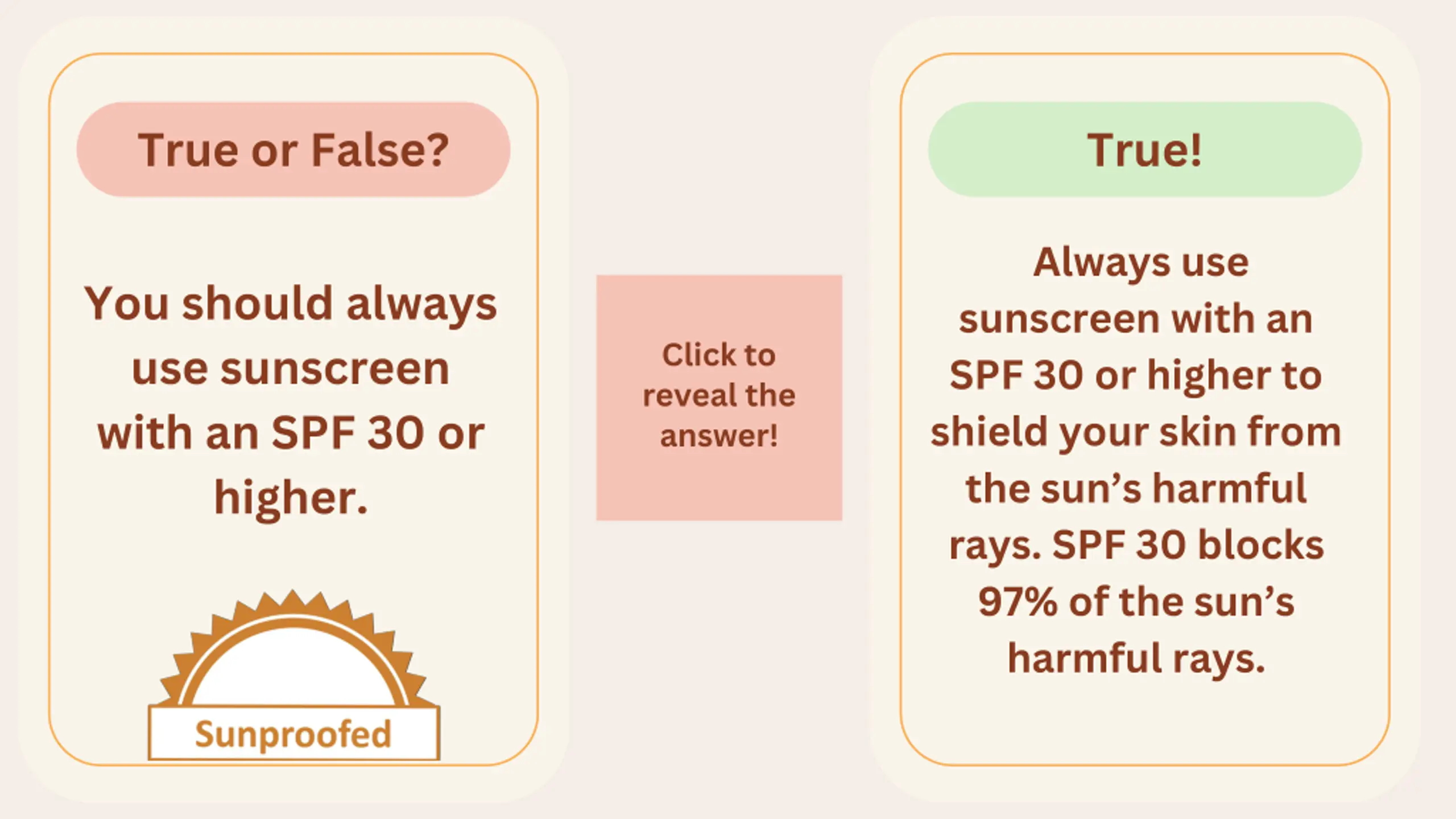 True or False?

You should always use sunscreen with an SPF 30 or higher.

Sunproofed

Click to reveal the answer!

True!

Always use sunscreen with an SPF 30 or higher to shield your skin from the sun’s harmful rays. SPF 30 blocks 97% of the sun’s harmful rays.